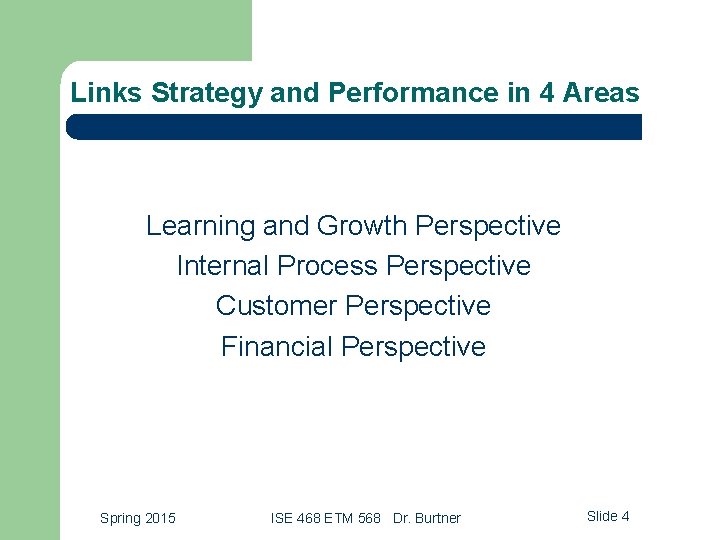 Links Strategy and Performance in 4 Areas

Learning and Growth Perspective
Internal Process Perspective
Customer Perspective
Financial Perspective

Spring 2015

ISE 468 ETM 568 Dr. Burtner

Slide 4